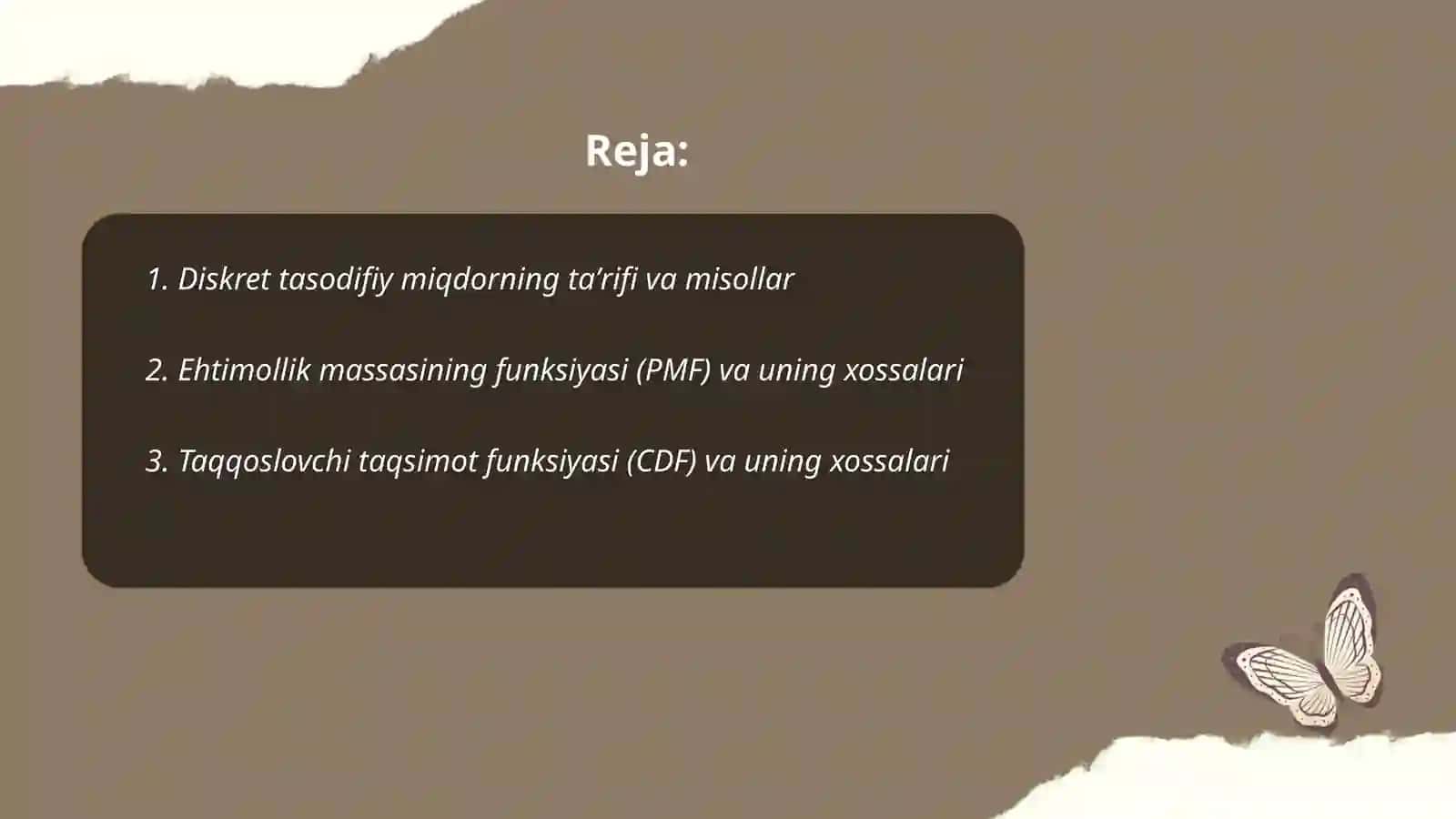 Reja:

1. Diskret tasodifiy miqdorning ta’rifi va misollar

2. Ehtimollik massasining funksiyasi (PMF) va uning xossalari

3. Taqqoslovchi taqsimot funksiyasi (CDF) va uning xossalari